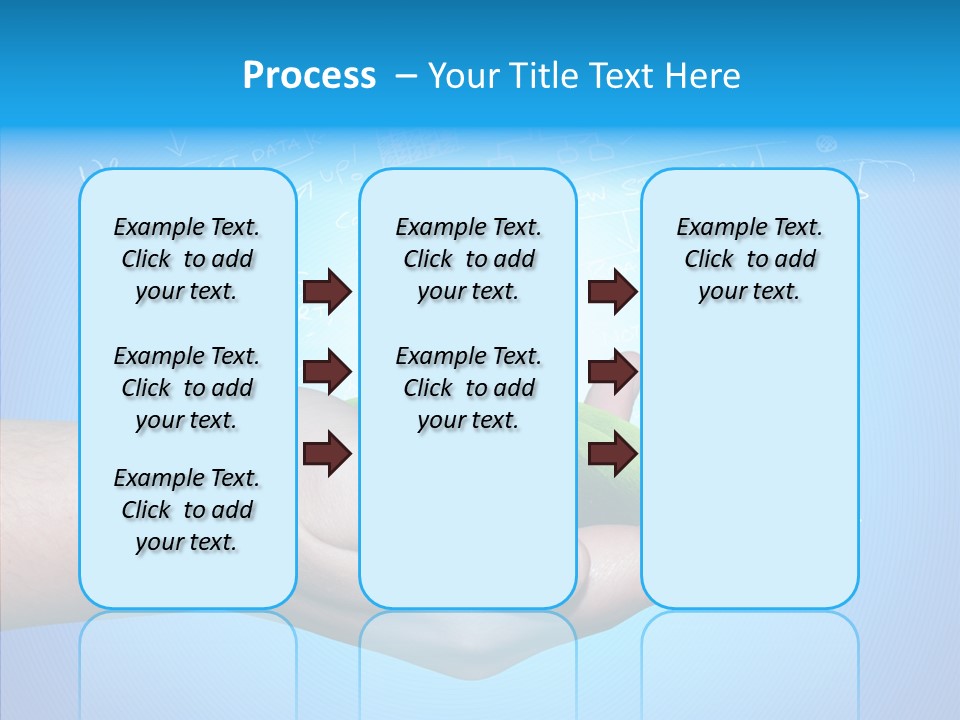 Process – Your Title Text Here

Example Text. Click to add your text.

Example Text. Click to add your text.

Example Text. Click to add your text.

Example Text. Click to add your text.

Example Text. Click to add your text.

Example Text. Click to add your text.